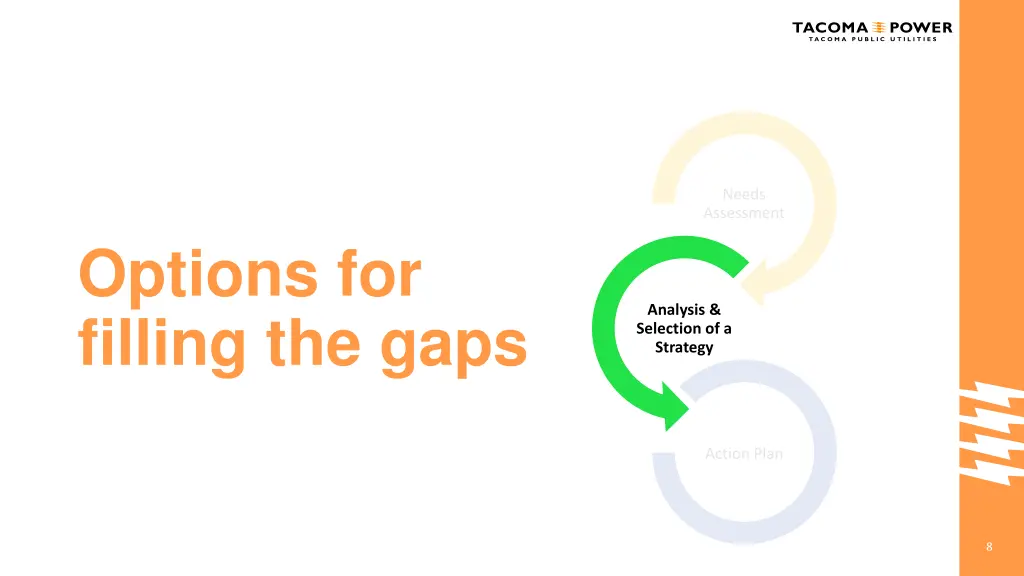 TACOMA POWER
TACOMA PUBLIC UTILITIES

Options for filling the gaps

Needs Assessment

Analysis & Selection of a Strategy

Action Plan

8